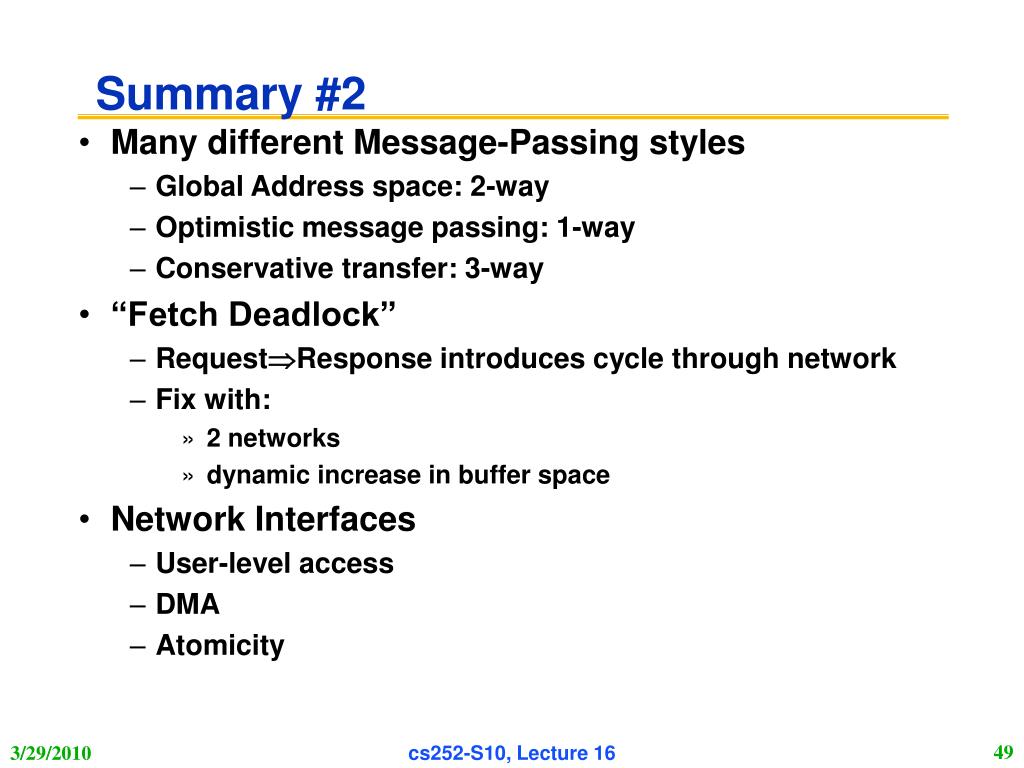 Summary #2

• Many different Message-Passing styles
  – Global Address space: 2-way
  – Optimistic message passing: 1-way
  – Conservative transfer: 3-way
• “Fetch Deadlock”
  – Request$\Rightarrow$Response introduces cycle through network
  – Fix with:
    » 2 networks
    » dynamic increase in buffer space
• Network Interfaces
  – User-level access
  – DMA
  – Atomicity

3/29/2010

cs252-S10, Lecture 16

49